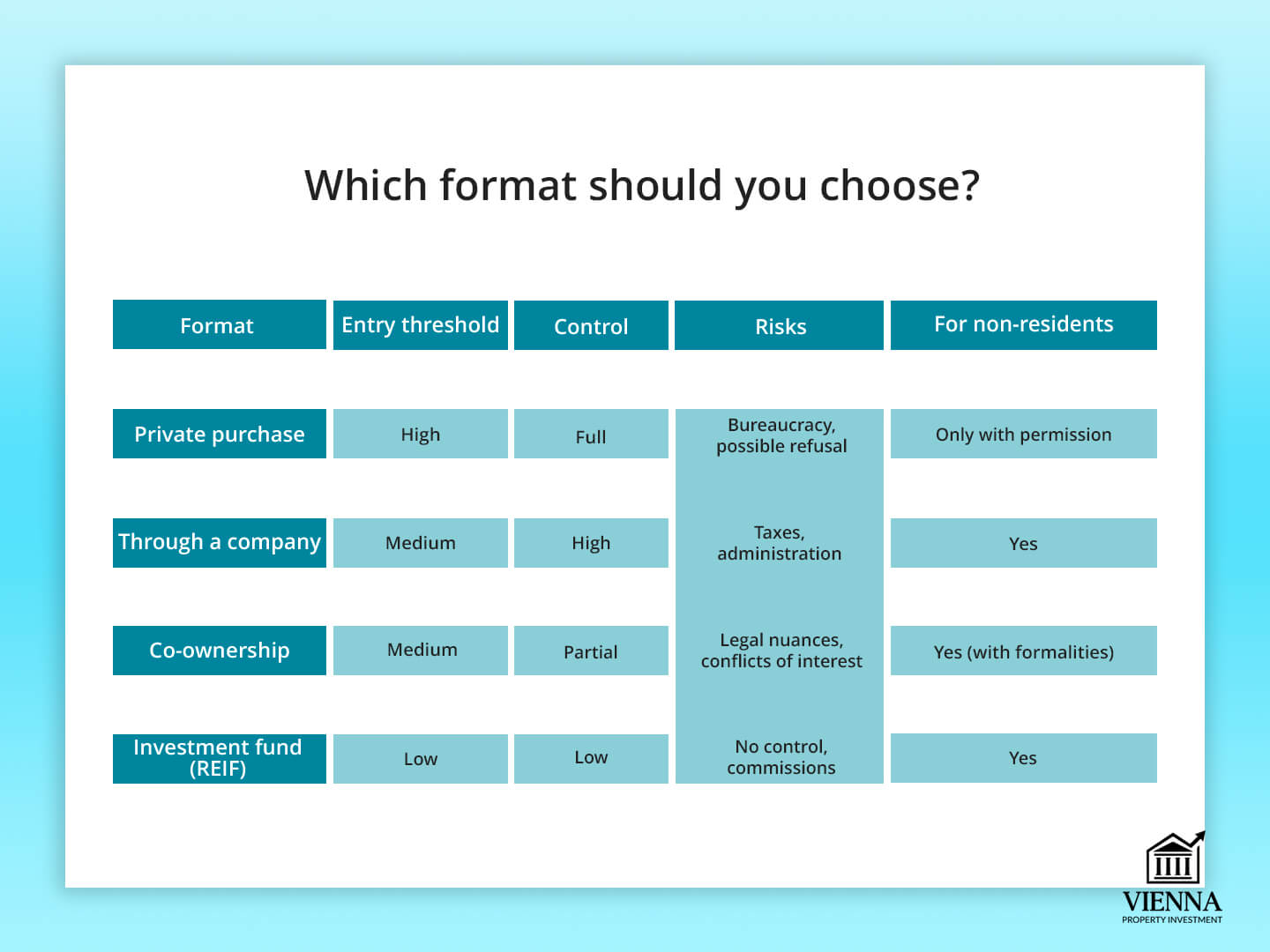 Which format should you choose?

| Format | Entry threshold | Control | Risks | For non-residents |
|---|---|---|---|---|
| Private purchase | High | Full | Bureaucracy, possible refusal | Only with permission |
| Through a company | Medium | High | Taxes, administration | Yes |
| Co-ownership | Medium | Partial | Legal nuances, conflicts of interest | Yes (with formalities) |
| Investment fund (REIF) | Low | Low | No control, commissions | Yes |

VIENNA
PROPERTY INVESTMENT